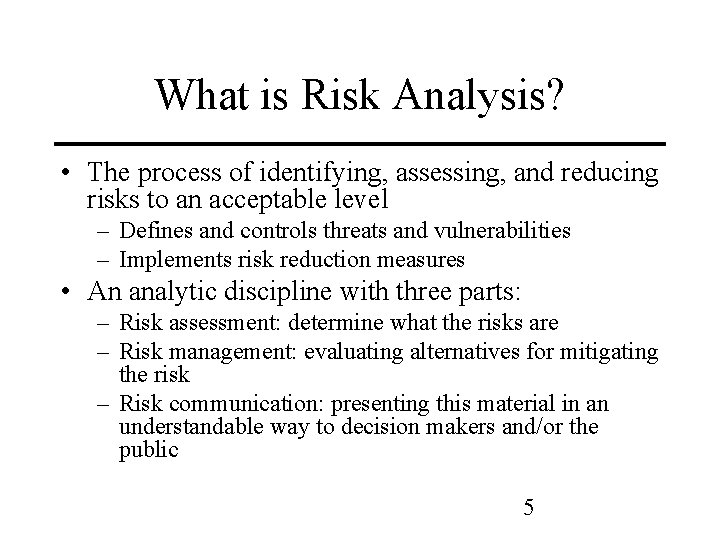 What is Risk Analysis?

• The process of identifying, assessing, and reducing risks to an acceptable level
– Defines and controls threats and vulnerabilities
– Implements risk reduction measures

• An analytic discipline with three parts:
– Risk assessment: determine what the risks are
– Risk management: evaluating alternatives for mitigating the risk
– Risk communication: presenting this material in an understandable way to decision makers and/or the public

5